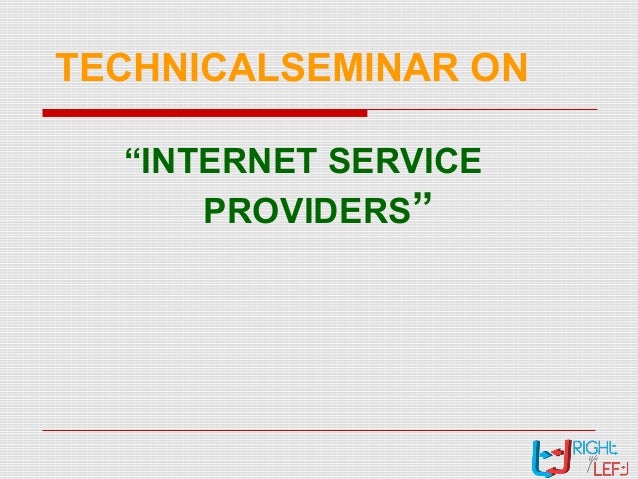 TECHNICALSEMINAR ON

“INTERNET SERVICE PROVIDERS”

RIGHT
LEFT